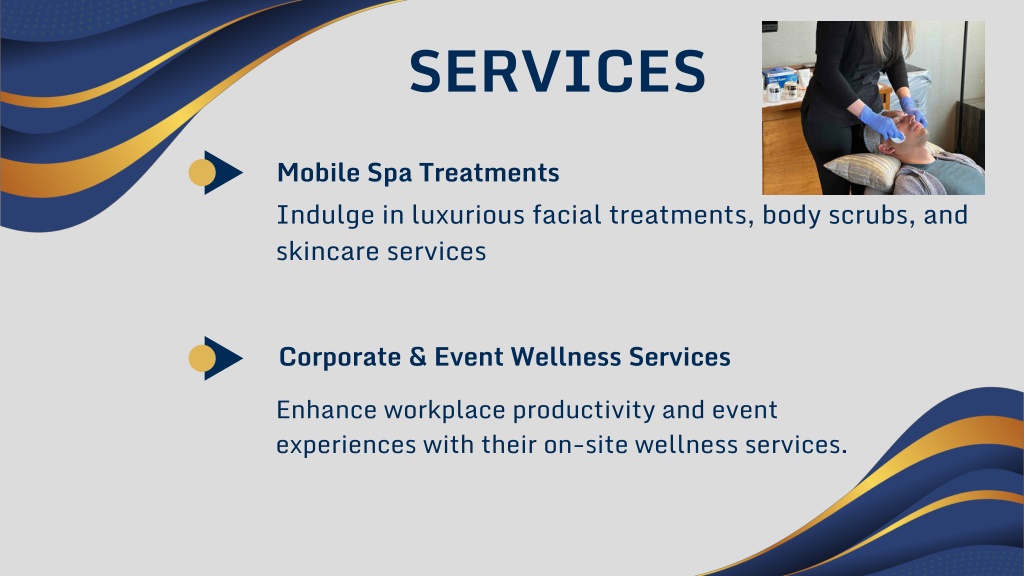 SERVICES

Mobile Spa Treatments

Indulge in luxurious facial treatments, body scrubs, and skincare services

Corporate & Event Wellness Services

Enhance workplace productivity and event experiences with their on-site wellness services.